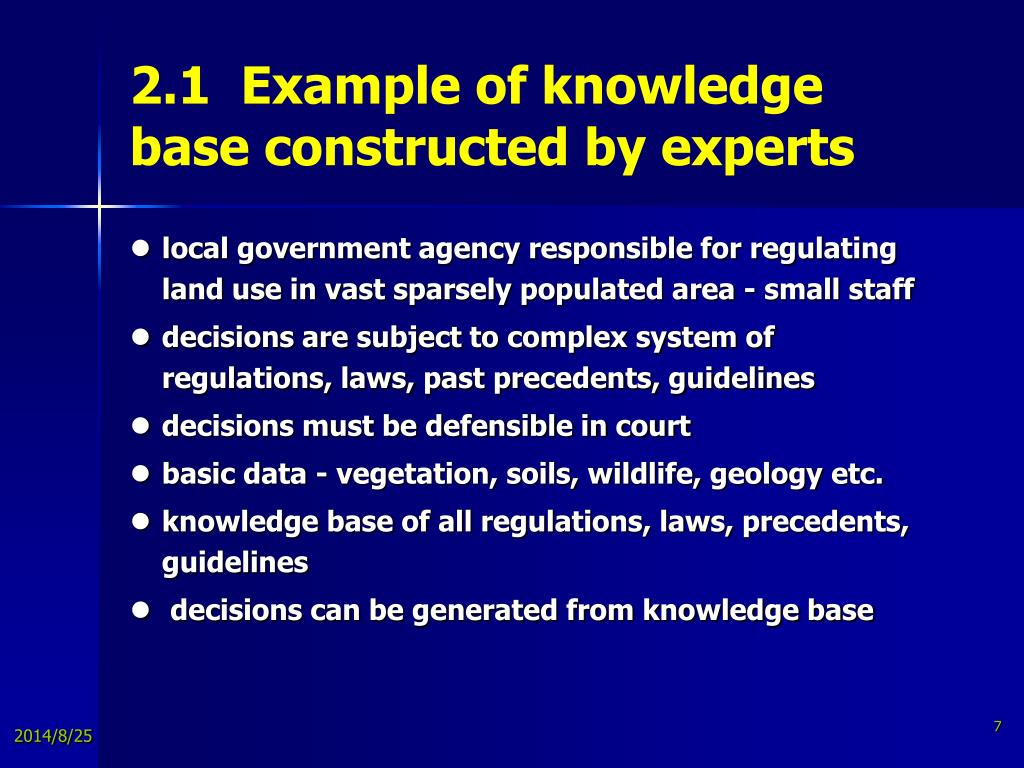 2.1 Example of knowledge base constructed by experts

- local government agency responsible for regulating land use in vast sparsely populated area - small staff
- decisions are subject to complex system of regulations, laws, past precedents, guidelines
- decisions must be defensible in court
- basic data - vegetation, soils, wildlife, geology etc.
- knowledge base of all regulations, laws, precedents, guidelines
- decisions can be generated from knowledge base

2014/8/25

7